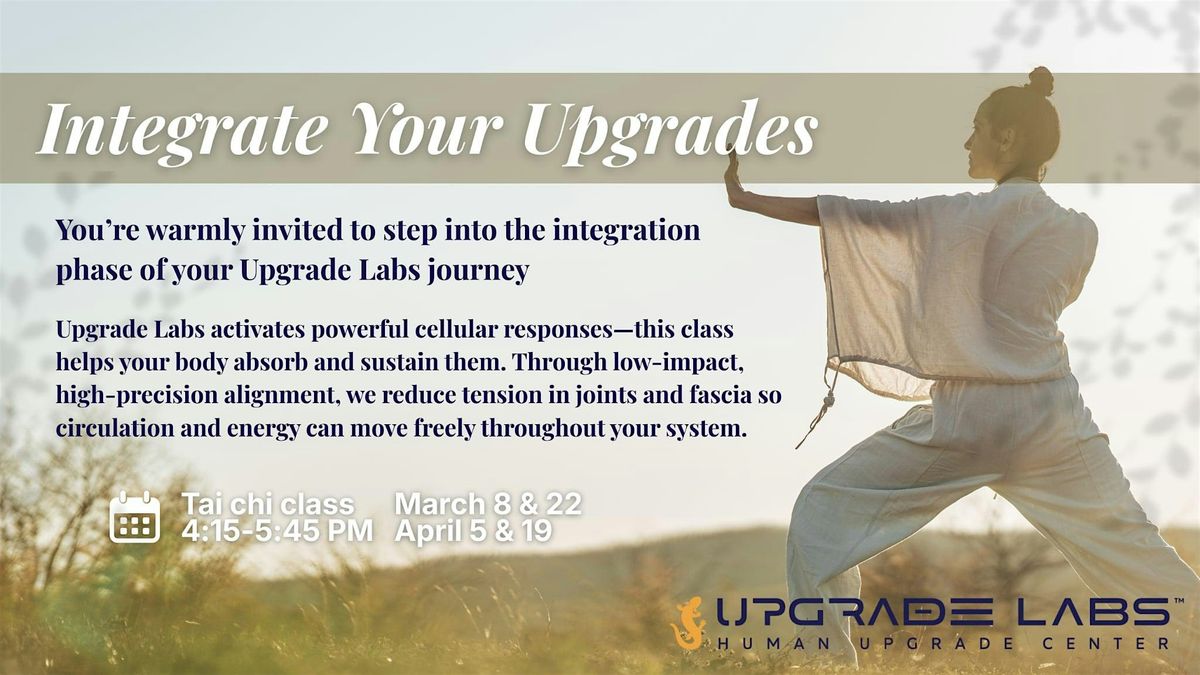 Integrate Your Upgrades

You're warmly invited to step into the integration phase of your Upgrade Labs journey

Upgrade Labs activates powerful cellular responses—this class helps your body absorb and sustain them. Through low-impact, high-precision alignment, we reduce tension in joints and fascia so circulation and energy can move freely throughout your system.

Tai chi class
4:15-5:45 PM

March 8 & 22
April 5 & 19

UPGRADE LABS™
HUMAN UPGRADE CENTER